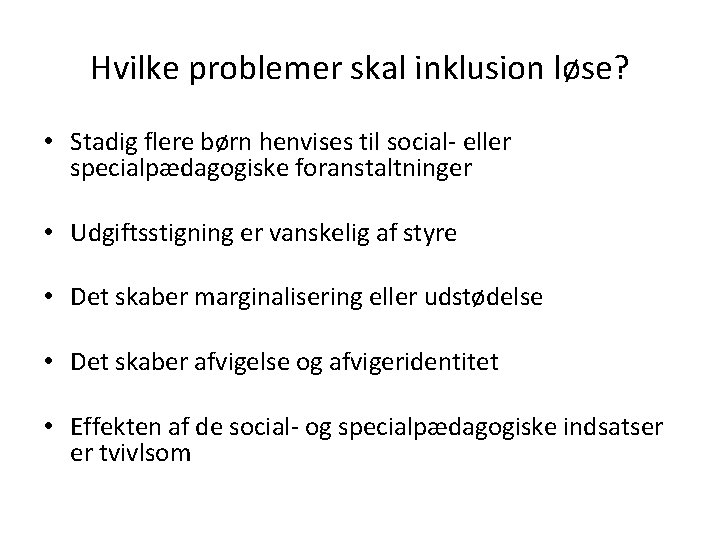 Hvilke problemer skal inklusion løse?

• Stadig flere børn henvises til social- eller specialpædagogiske foranstaltninger

• Udgiftsstigning er vanskelig af styre

• Det skaber marginalisering eller udstødelse

• Det skaber afvigelse og afvigeridentitet

• Effekten af de social- og specialpædagogiske indsatser er tvivlsom